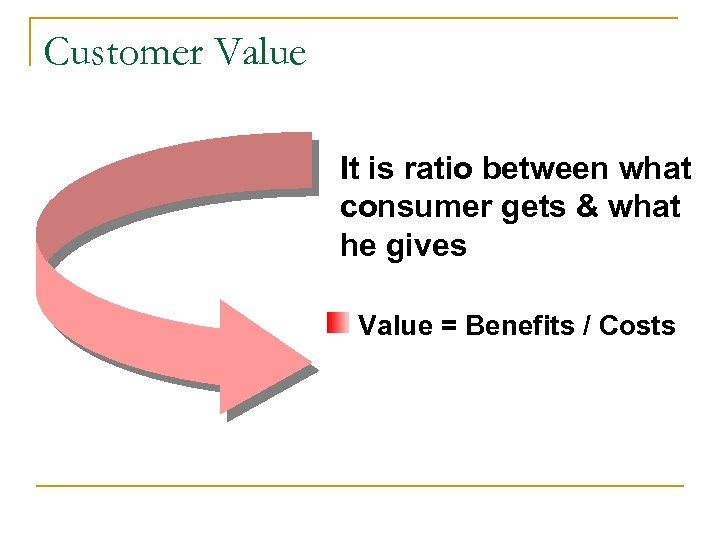 Customer Value

It is ratio between what consumer gets & what he gives

Value = Benefits / Costs